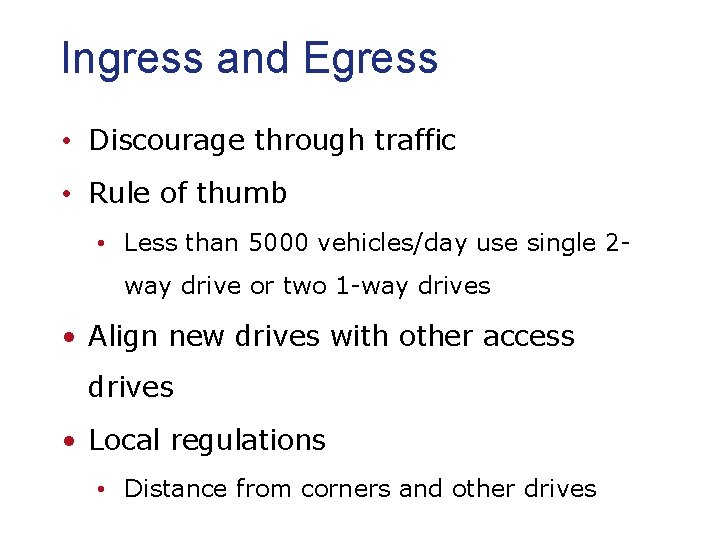 Ingress and Egress

• Discourage through traffic
• Rule of thumb
  • Less than 5000 vehicles/day use single 2-way drive or two 1-way drives
• Align new drives with other access drives
• Local regulations
  • Distance from corners and other drives